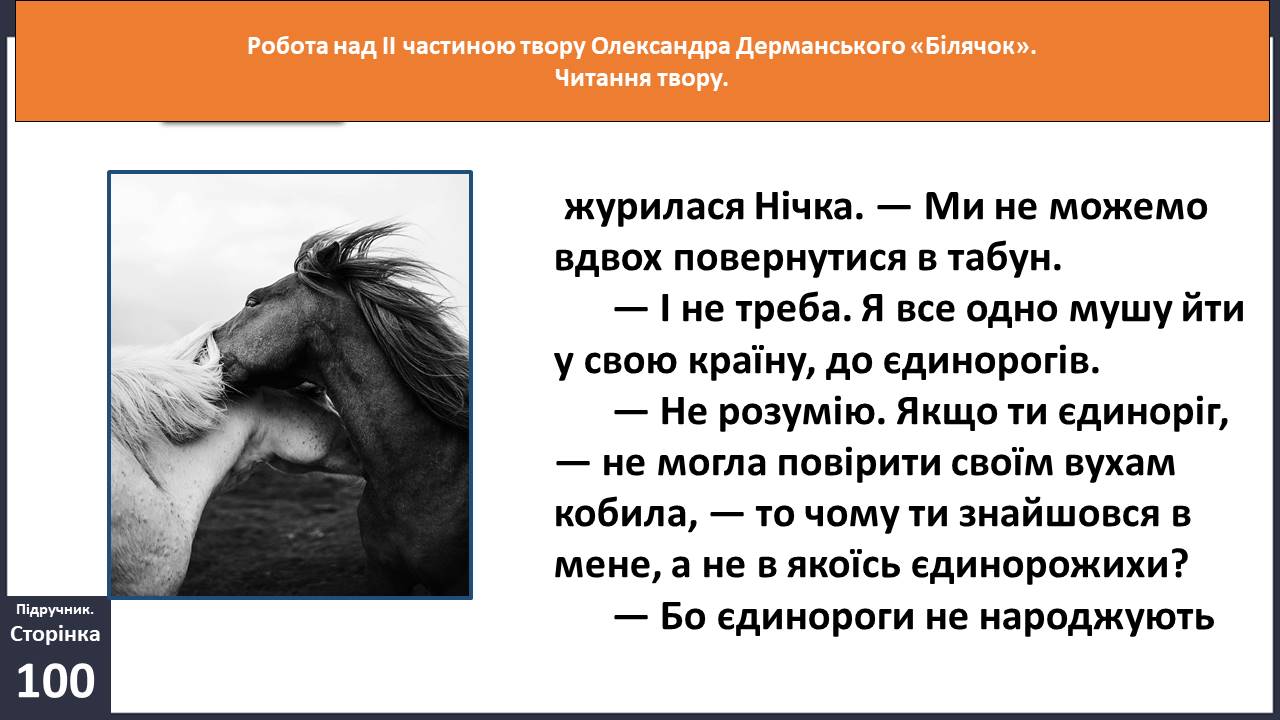 Робота над ІІ частиною твору Олександра Дерманського «Білячок».
Читання твору.

журилася Нічка. — Ми не можемо вдвох повернутися в табун.

— І не треба. Я все одно мушу йти у свою країну, до єдинорогів.

— Не розумію. Якщо ти єдиноріг, — не могла повірити своїм вухам кобила, — то чому ти знайшовся в мене, а не в якоїсь єдинорожихи?

— Бо єдинороги не народжують

Підручник.
Сторінка
100